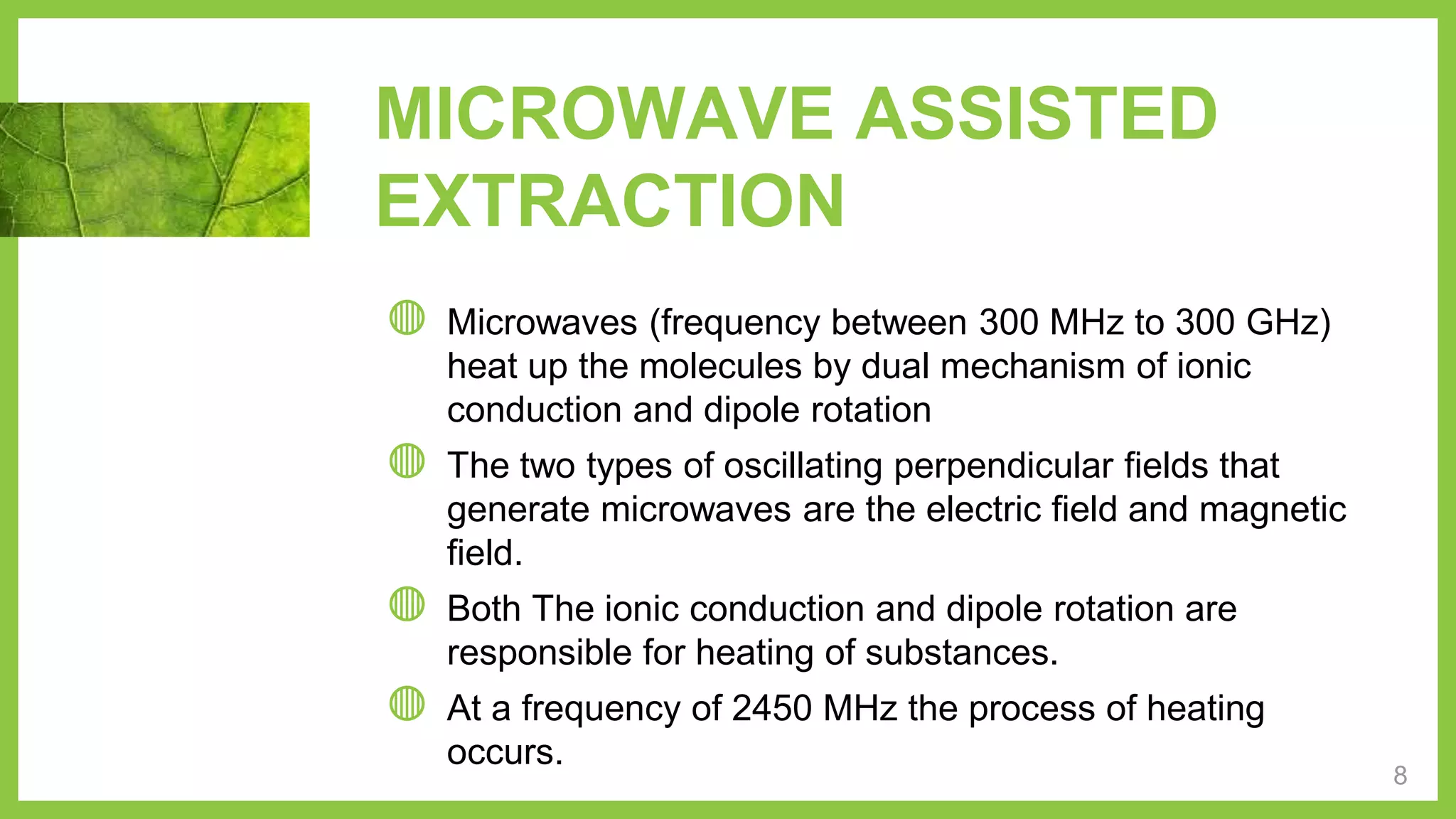 MICROWAVE ASSISTED EXTRACTION

Microwaves (frequency between 300 MHz to 300 GHz) heat up the molecules by dual mechanism of ionic conduction and dipole rotation

The two types of oscillating perpendicular fields that generate microwaves are the electric field and magnetic field.

Both The ionic conduction and dipole rotation are responsible for heating of substances.

At a frequency of 2450 MHz the process of heating occurs.

8